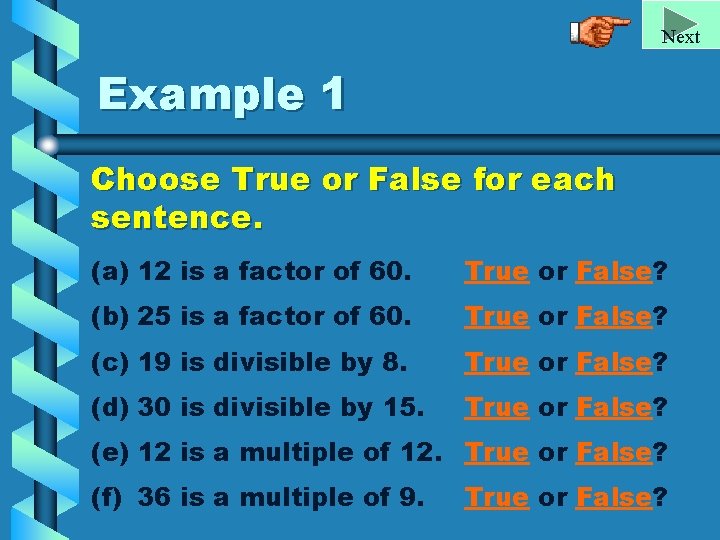 Next

Example 1

Choose True or False for each sentence.

(a) 12 is a factor of 60. True or False?

(b) 25 is a factor of 60. True or False?

(c) 19 is divisible by 8. True or False?

(d) 30 is divisible by 15. True or False?

(e) 12 is a multiple of 12. True or False?

(f) 36 is a multiple of 9. True or False?